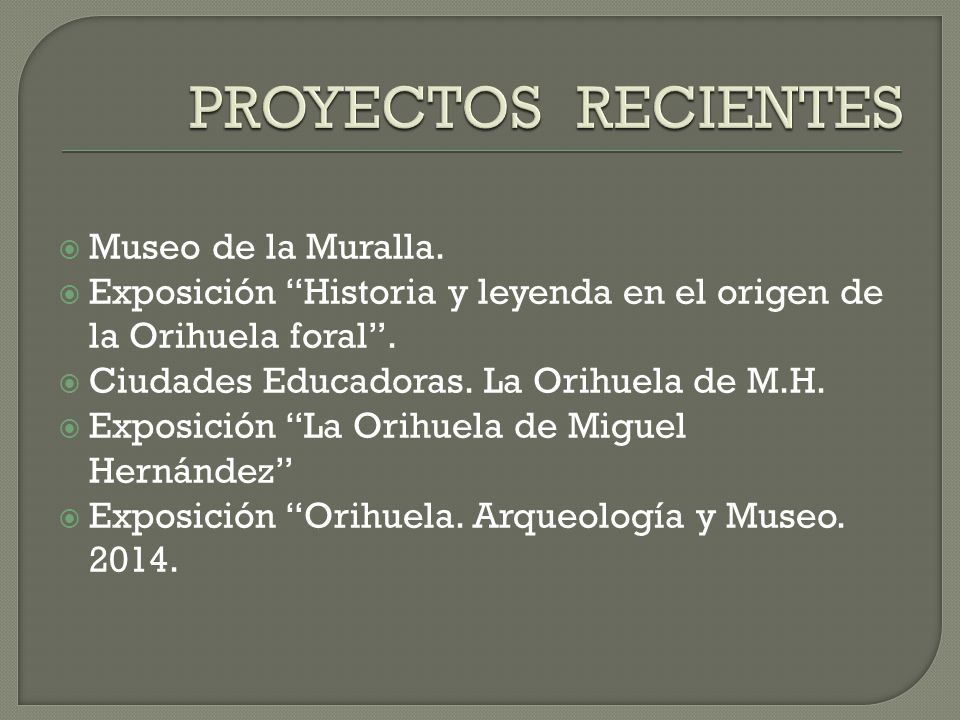 PROYECTOS RECIENTES

Museo de la Muralla.
Exposición “Historia y leyenda en el origen de la Orihuela foral”.
Ciudades Educadoras. La Orihuela de M.H.
Exposición “La Orihuela de Miguel Hernández”
Exposición “Orihuela. Arqueología y Museo. 2014.